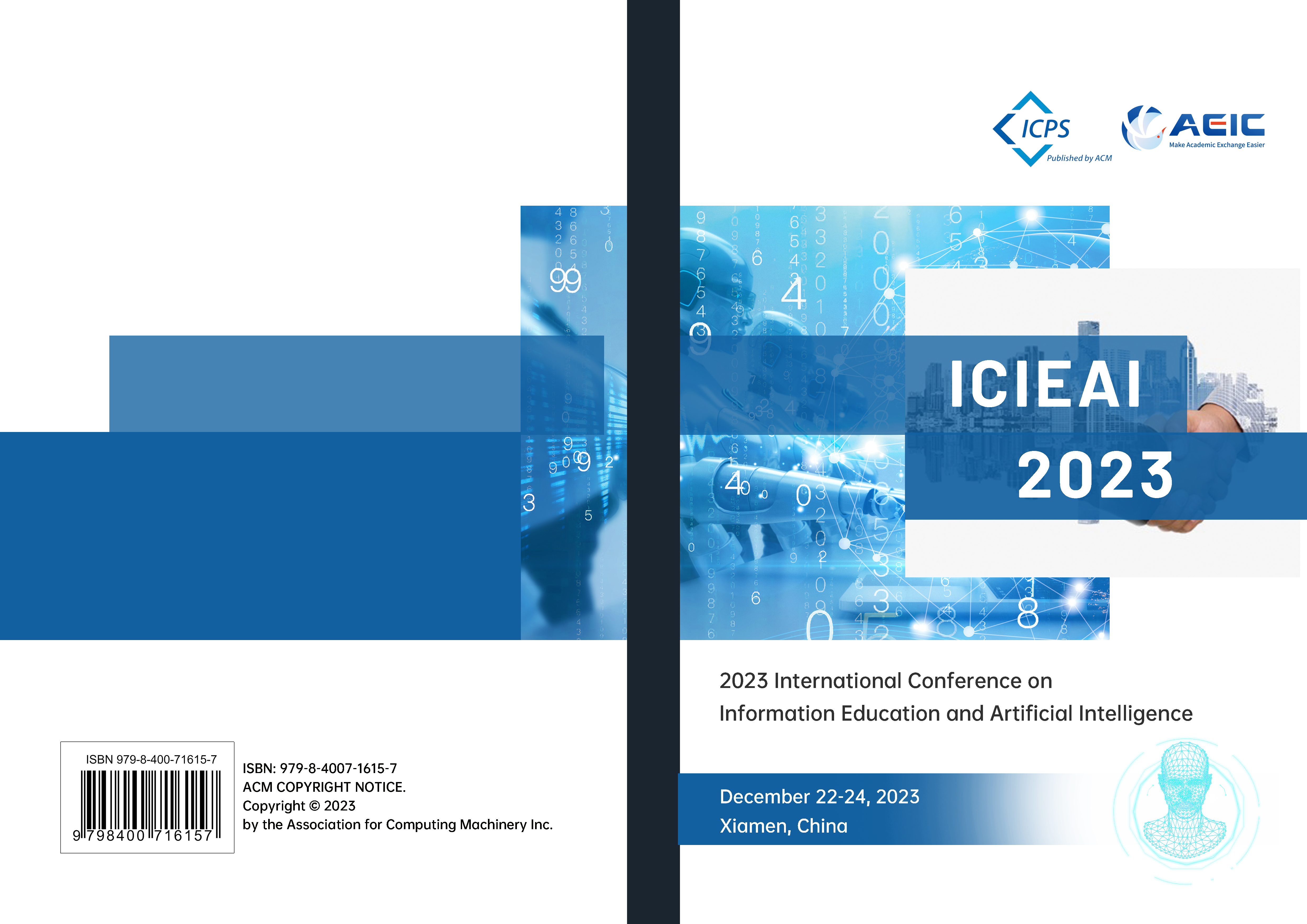 ISBN 979-8-400-71615-7

9 798400 716157

ISBN: 979-8-4007-1615-7
ACM COPYRIGHT NOTICE.
Copyright © 2023
by the Association for Computing Machinery Inc.

ICPS
Published by ACM

AEIC
Make Academic Exchange Easier

ICIEAI
2023

2023 International Conference on
Information Education and Artificial Intelligence

December 22-24, 2023
Xiamen, China